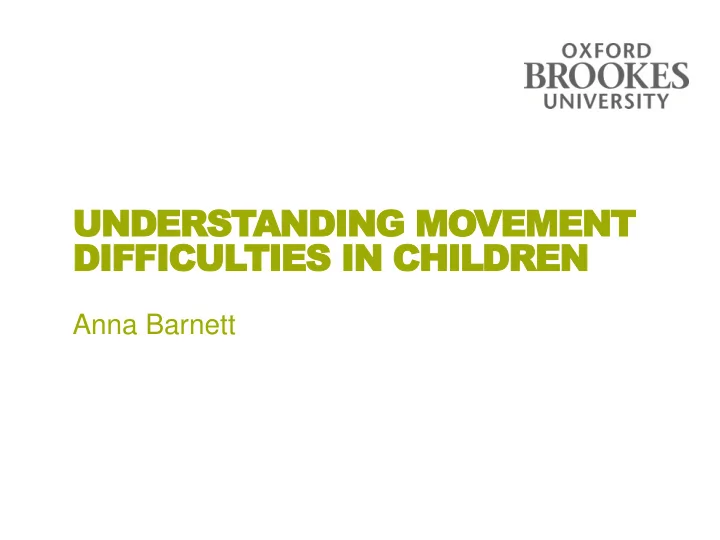 OXFORD
BROOKES
UNIVERSITY

UNDERSTANDING MOVEMENT DIFFICULTIES IN CHILDREN

Anna Barnett